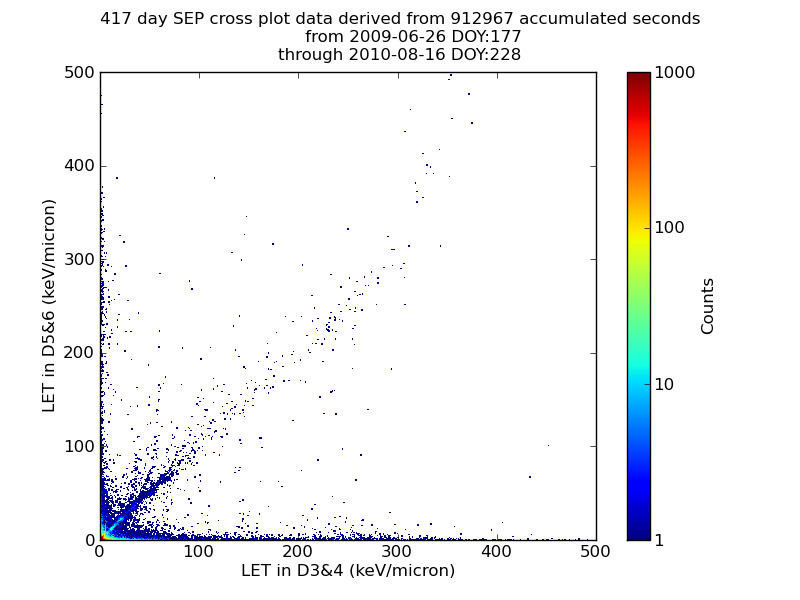 417 day SEP cross plot data derived from 912967 accumulated seconds
from 2009-06-26 DOY:177
through 2010-08-16 DOY:228

LET in D5&6 (keV/micron)

500
400
300
200
100
0

0
100
200
300
400
500

LET in D3&4 (keV/micron)

1000
100
10
1

Counts